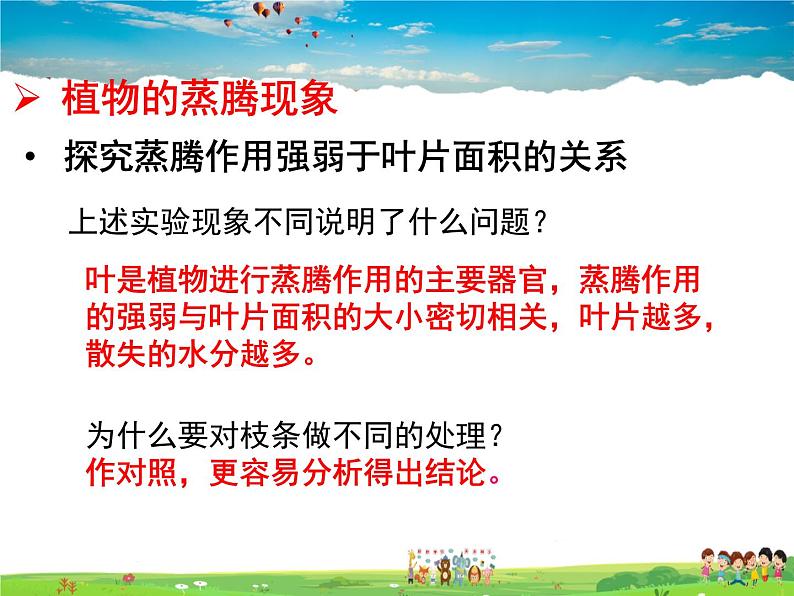 ➢ 植物的蒸腾现象

• 探究蒸腾作用强弱于叶片面积的关系

上述实验现象不同说明了什么问题？

叶是植物进行蒸腾作用的主要器官，蒸腾作用的强弱与叶片面积的大小密切相关，叶片越多，散失的水分越多。

为什么要对枝条做不同的处理？
作对照，更容易分析得出结论。